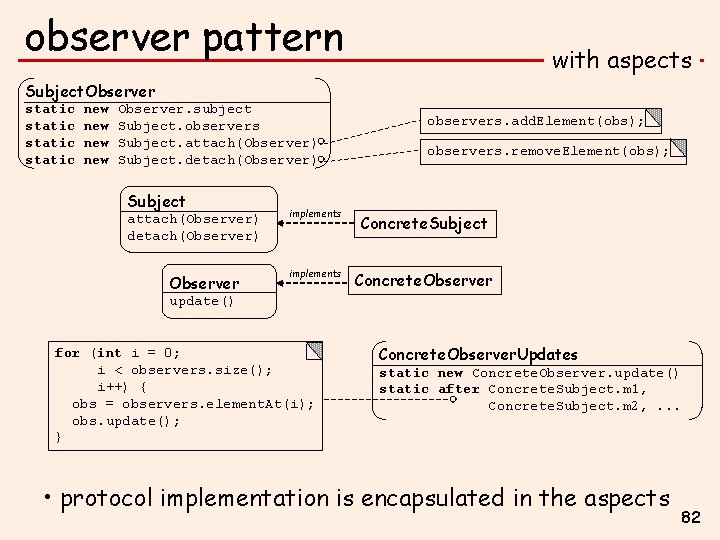 observer pattern

with aspects

SubjectObserver
static new Observer.subject
static new Subject.observers
static new Subject.attach(Observer)
static new Subject.detach(Observer)

observers.addElement(obs);

observers.removeElement(obs);

Subject
attach(Observer)
detach(Observer)

implements

ConcreteSubject

Observer
update()

implements

ConcreteObserver

for (int i = 0;
i < observers.size();
i++) {
obs = observers.elementAt(i);
obs.update();
}

ConcreteObserverUpdates
static new ConcreteObserver.update()
static after ConcreteSubject.m1,
ConcreteSubject.m2, ...

• protocol implementation is encapsulated in the aspects

82